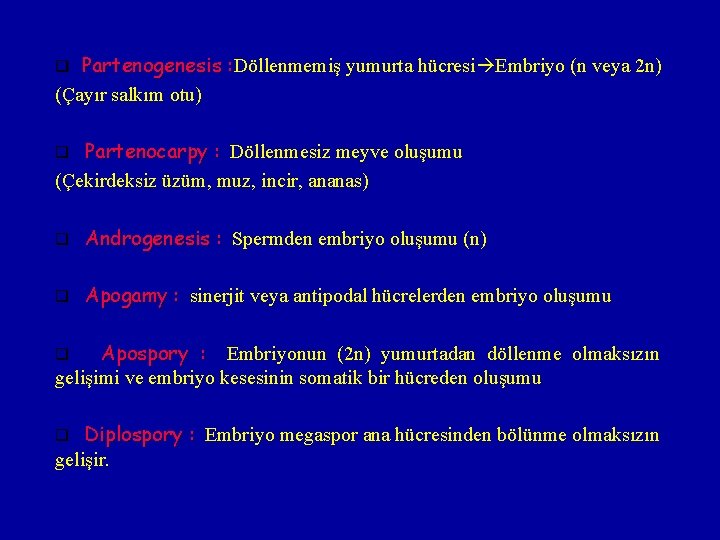 □ Partenogenesis :Döllenmemiş yumurta hücresi→Embriyo (n veya 2n) (Çayır salkım otu)

□ Partenocarpy : Döllenmesiz meyve oluşumu (Çekirdeksiz üzüm, muz, incir, ananas)

□ Androgenesis : Spermden embriyo oluşumu (n)

□ Apogamy : sinerjit veya antipodal hücrelerden embriyo oluşumu

□ Apospory : Embriyonun (2n) yumurtadan döllenme olmaksızın gelişimi ve embriyo kesesinin somatik bir hücreden oluşumu

□ Diplospory : Embriyo megaspor ana hücresinden bölünme olmaksızın gelişir.